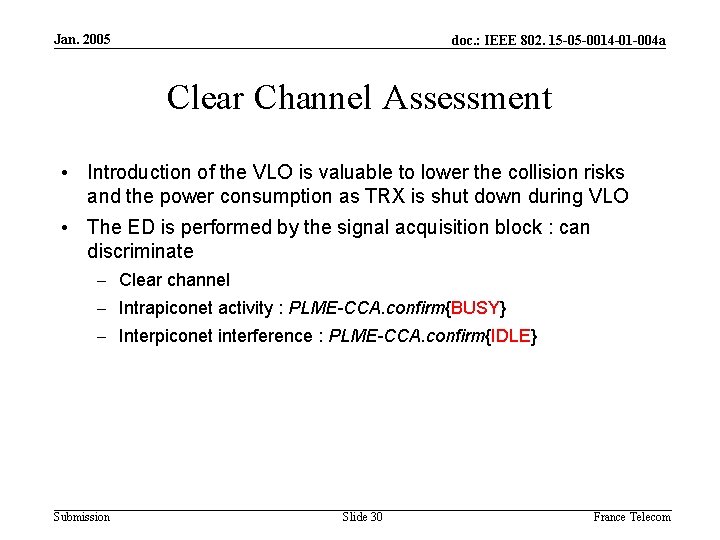 Jan. 2005

doc.: IEEE 802. 15-05-0014-01-004a

Clear Channel Assessment

• Introduction of the VLO is valuable to lower the collision risks and the power consumption as TRX is shut down during VLO

• The ED is performed by the signal acquisition block : can discriminate

– Clear channel

– Intrapiconet activity : PLME-CCA.confirm{BUSY}

– Interpiconet interference : PLME-CCA.confirm{IDLE}

Submission

Slide 30

France Telecom